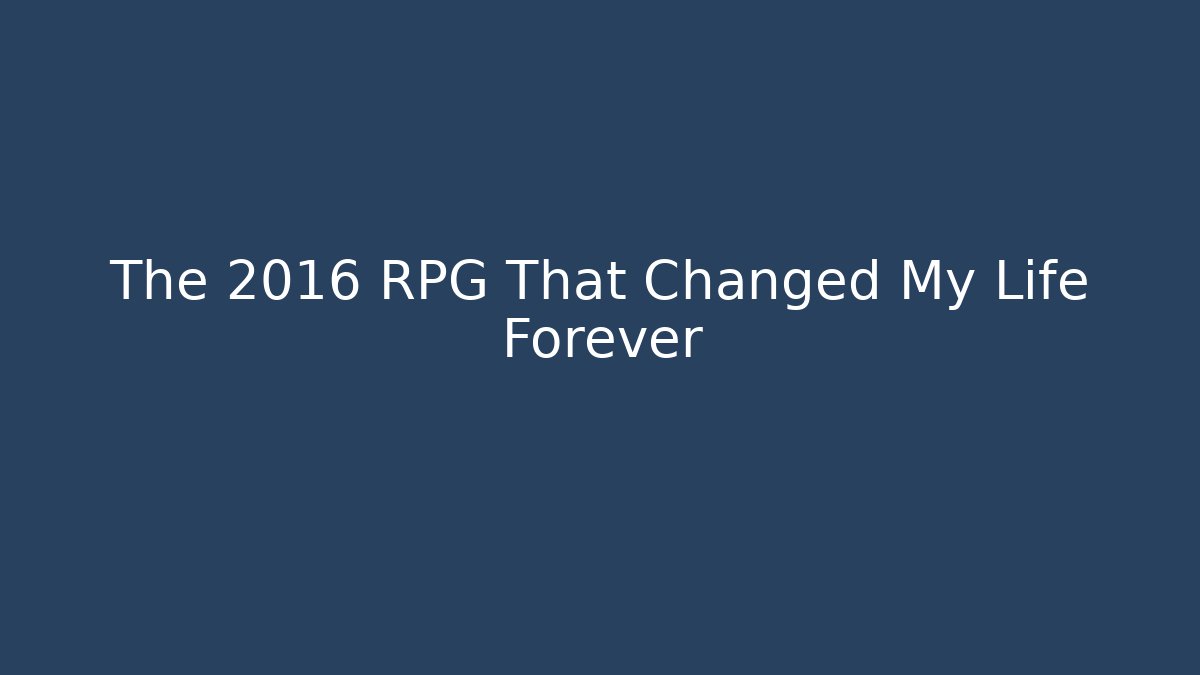 The 2016 RPG That Changed My Life Forever